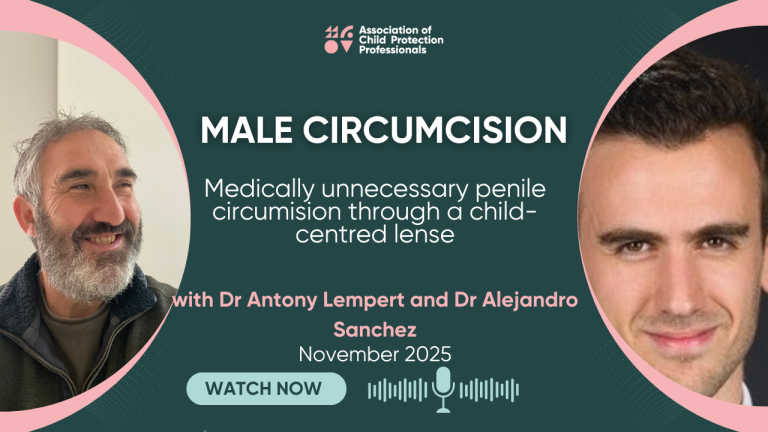 Association of Child Protection Professionals

MALE CIRCUMCISION

Medically unnecessary penile circumision through a child-centred lense

with Dr Antony Lempert and Dr Alejandro Sanchez

November 2025

WATCH NOW